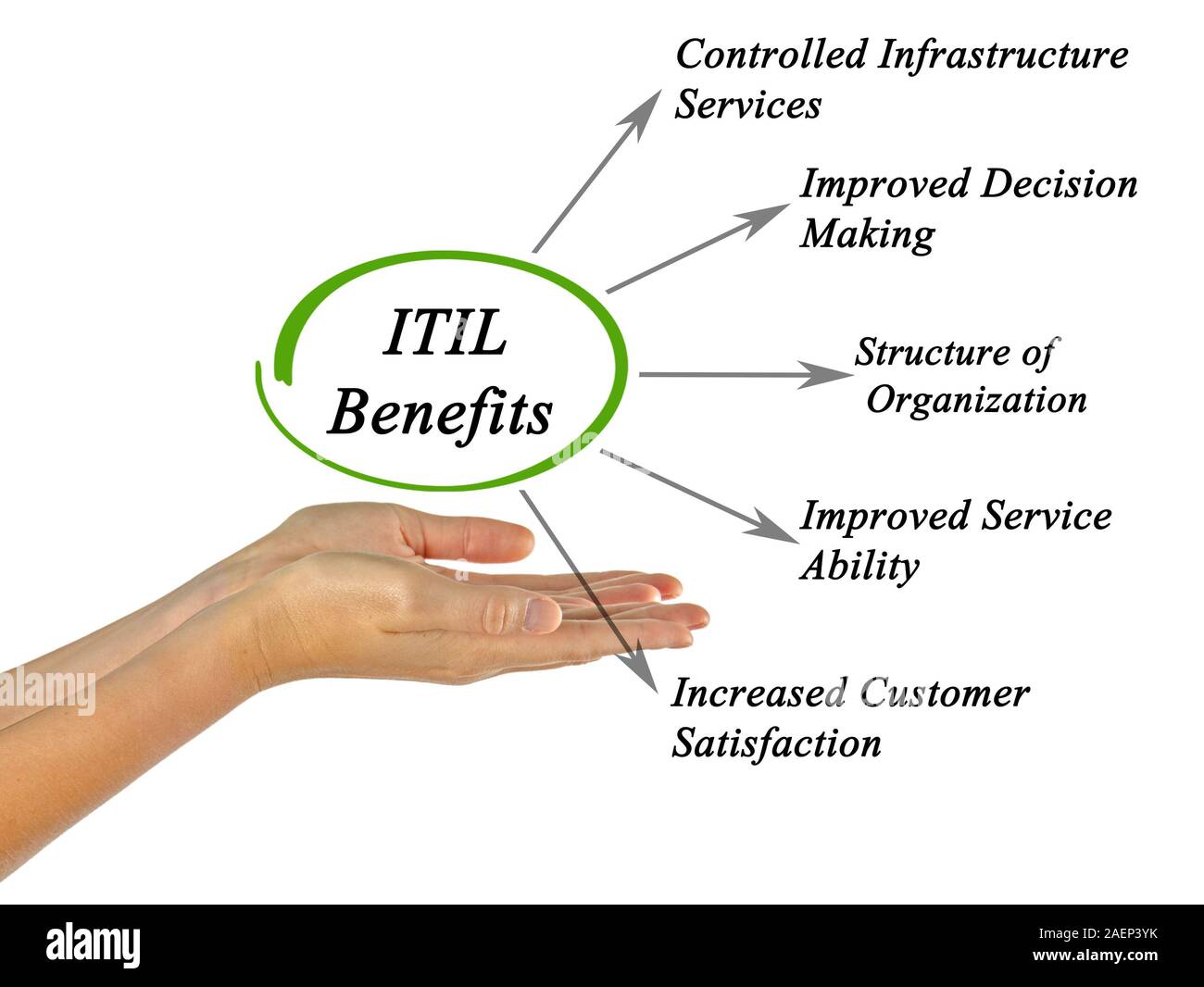 ITIL Benefits

Controlled Infrastructure Services

Improved Decision Making

Structure of Organization

Improved Service Ability

Increased Customer Satisfaction

alamy

alamy

2AEP3YK